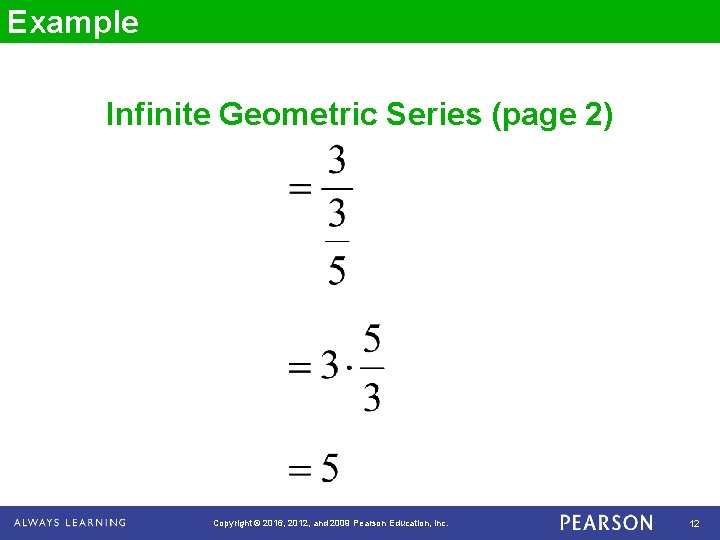 Example

Infinite Geometric Series (page 2)

$= \frac{3}{\frac{3}{5}}$

$= 3 \cdot \frac{5}{3}$

$= 5$

ALWAYS LEARNING Copyright © 2016, 2012, and 2009 Pearson Education, Inc. PEARSON 12